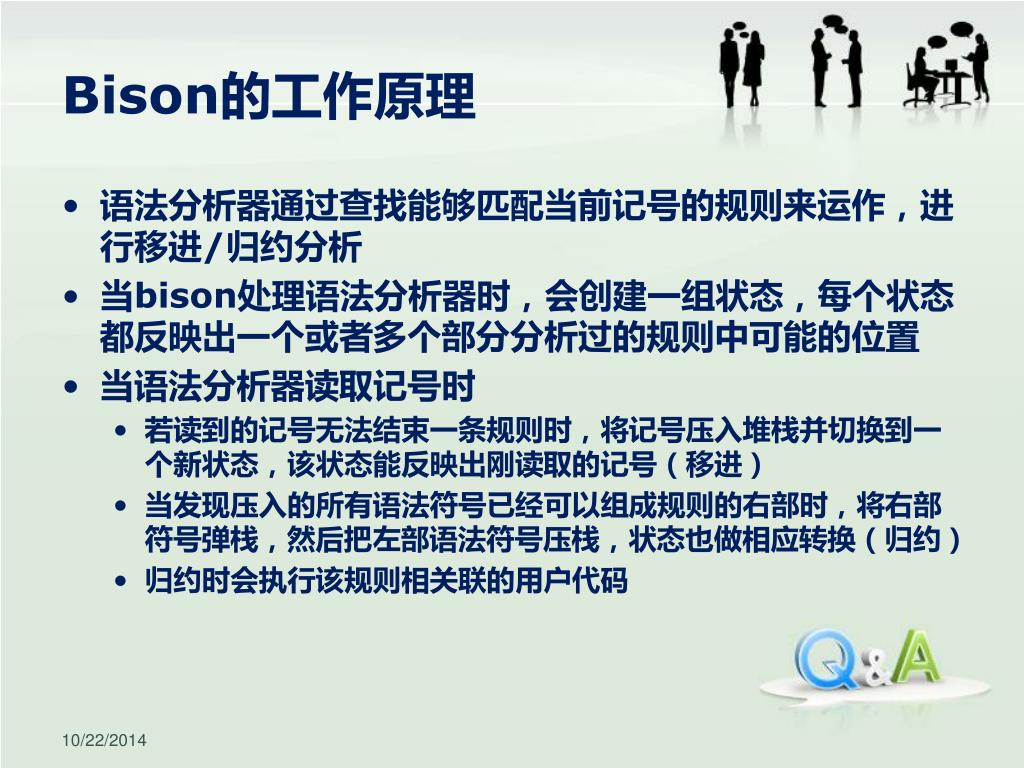 Bison的工作原理

• 语法分析器通过查找能够匹配当前记号的规则来运作，进行移进/归约分析
• 当bison处理语法分析器时，会创建一组状态，每个状态都反映出一个或者多个部分分析过的规则中可能的位置
• 当语法分析器读取记号时
  • 若读到的记号无法结束一条规则时，将记号压入堆栈并切换到一个新状态，该状态能反映出刚读取的记号（移进）
  • 当发现压入的所有语法符号已经可以组成规则的右部时，将右部符号弹栈，然后把左部语法符号压栈，状态也做相应转换（归约）
  • 归约时会执行该规则相关联的用户代码

Q&A

10/22/2014